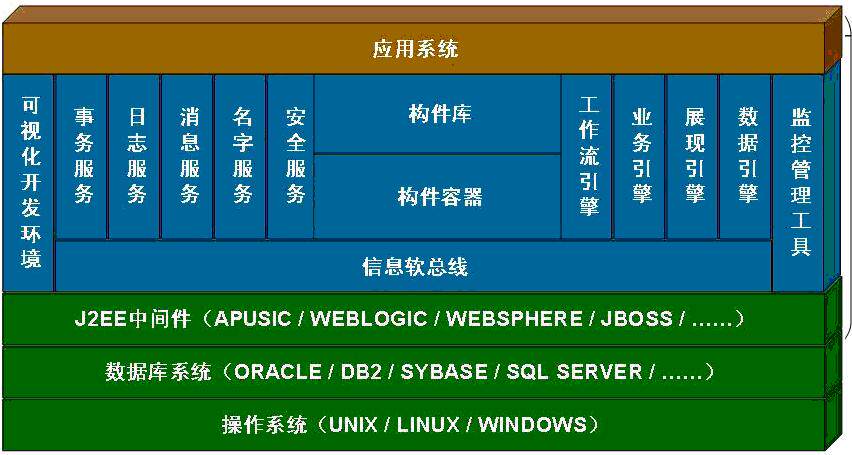 应用系统

可视化开发环境

事务服务

日志服务

消息服务

名字服务

安全服务

构件库

构件容器

工作流引擎

业务引擎

展现引擎

数据引擎

监控管理工具

信息软总线

J2EE中间件（APUSIC / WEBLOGIC / WEBSPHERE / JBOSS / ......）

数据库系统（ORACLE / DB2 / SYBASE / SQL SERVER / ......）

操作系统（UNIX / LINUX / WINDOWS）